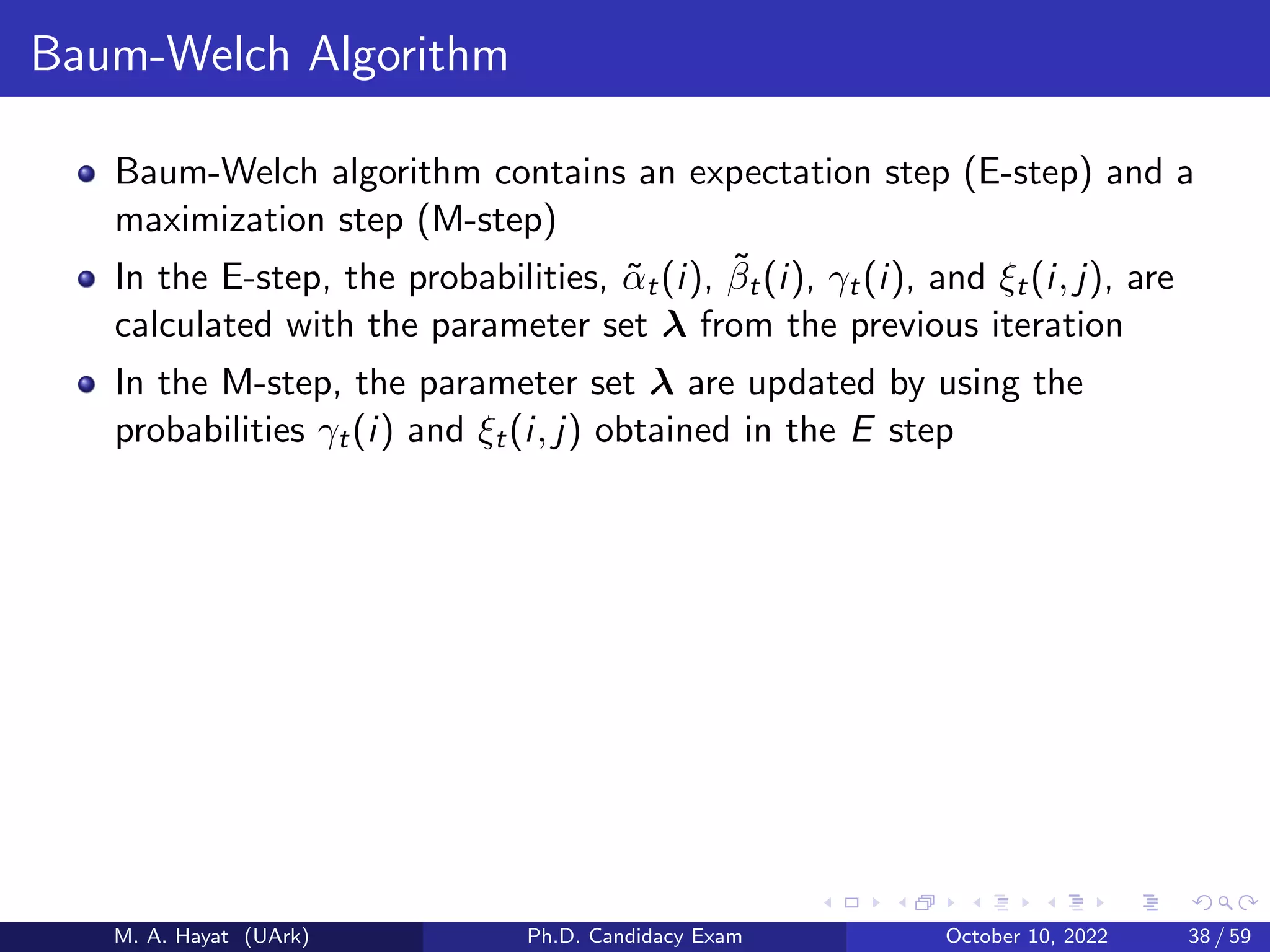 Baum-Welch Algorithm

- Baum-Welch algorithm contains an expectation step (E-step) and a maximization step (M-step)
- In the E-step, the probabilities, $\tilde{\alpha}_t(i)$, $\tilde{\beta}_t(i)$, $\gamma_t(i)$, and $\xi_t(i,j)$, are calculated with the parameter set $\boldsymbol{\lambda}$ from the previous iteration
- In the M-step, the parameter set $\boldsymbol{\lambda}$ are updated by using the probabilities $\gamma_t(i)$ and $\xi_t(i,j)$ obtained in the $E$ step

M. A. Hayat (UArk) Ph.D. Candidacy Exam October 10, 2022 38 / 59